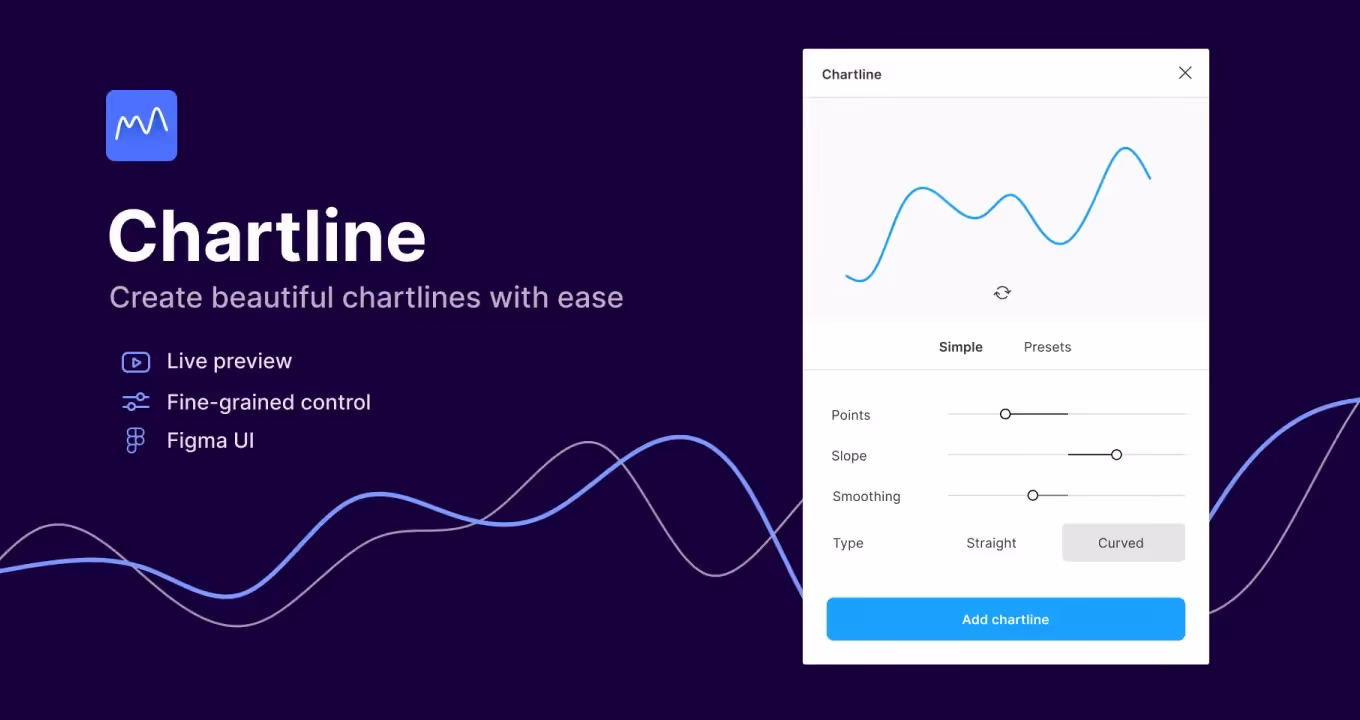 Chartline
Create beautiful chartlines with ease

Live preview
Fine-grained control
Figma UI

Chartline

Simple Presets

Points
Slope
Smoothing
Type Straight Curved

Add chartline